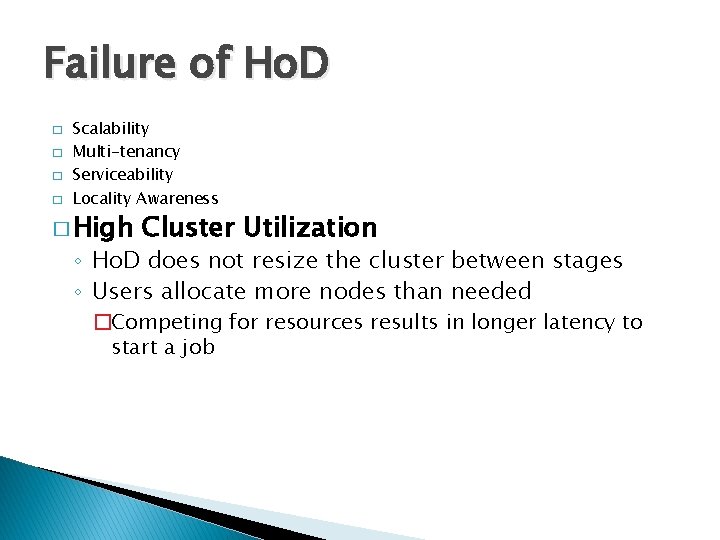 Failure of HoD

□ Scalability
□ Multi-tenancy
□ Serviceability
□ Locality Awareness
□ High Cluster Utilization
◦ HoD does not resize the cluster between stages
◦ Users allocate more nodes than needed
□ Competing for resources results in longer latency to start a job